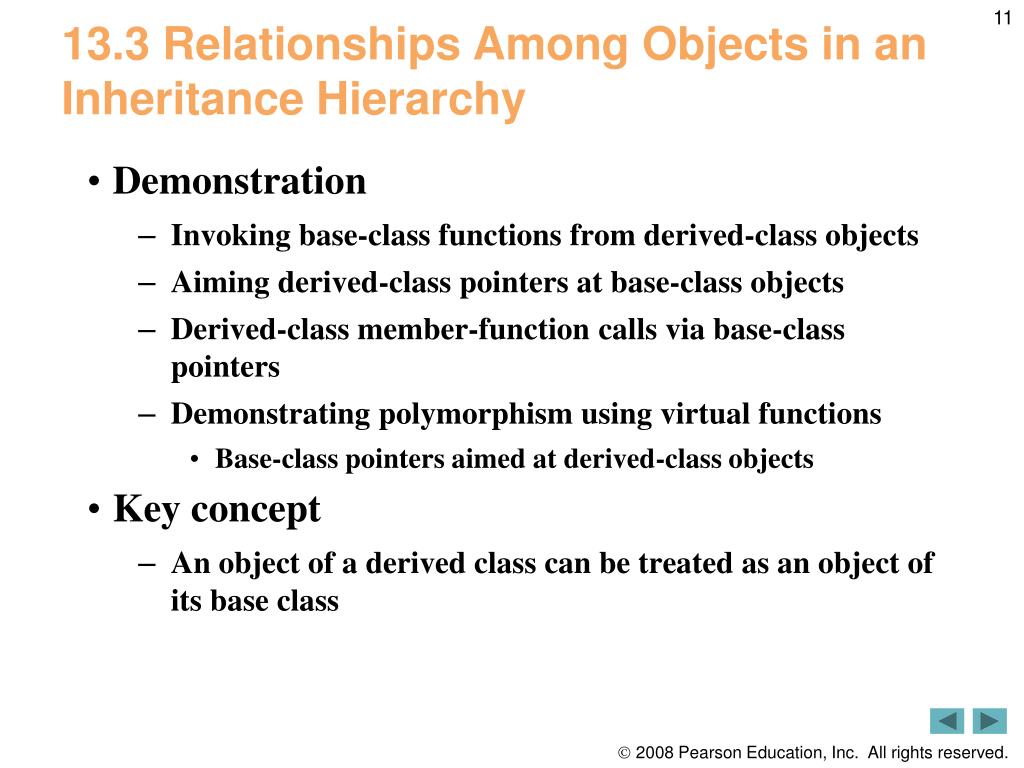 11

13.3 Relationships Among Objects in an Inheritance Hierarchy

• Demonstration
– Invoking base-class functions from derived-class objects
– Aiming derived-class pointers at base-class objects
– Derived-class member-function calls via base-class pointers
– Demonstrating polymorphism using virtual functions
• Base-class pointers aimed at derived-class objects
• Key concept
– An object of a derived class can be treated as an object of its base class

© 2008 Pearson Education, Inc. All rights reserved.